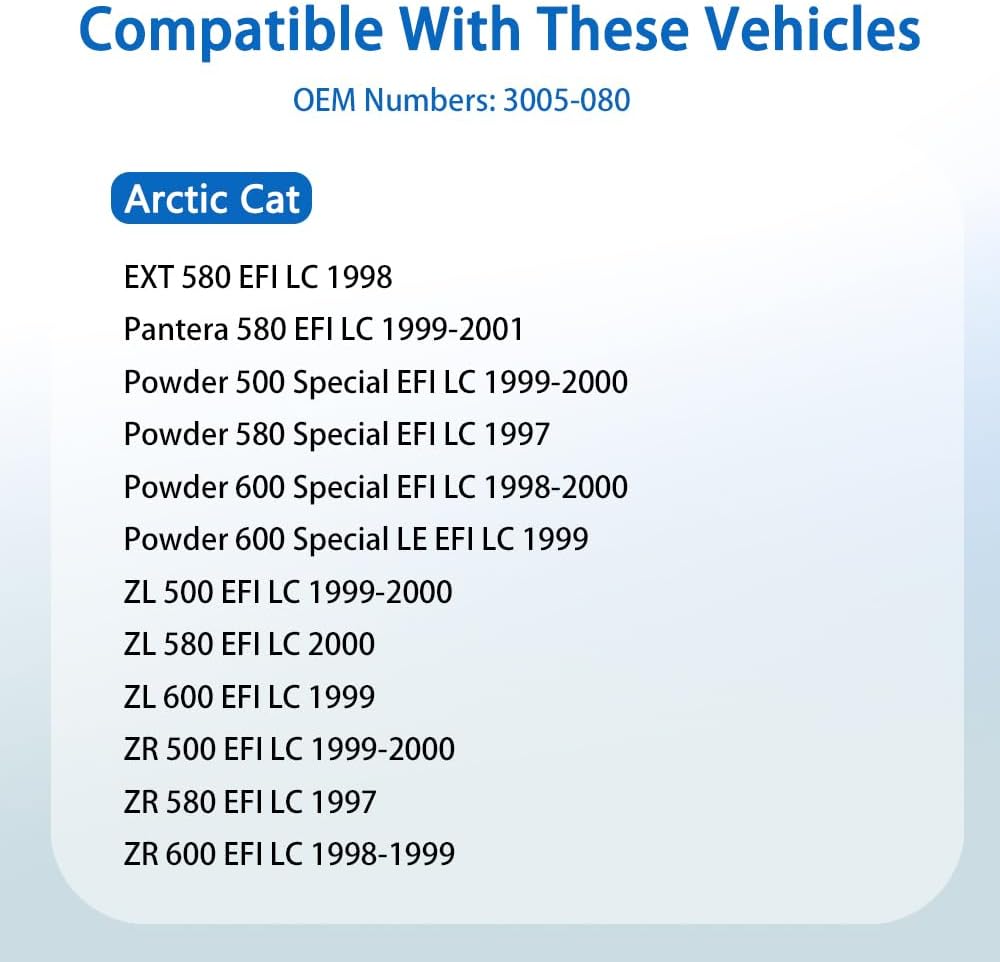 Compatible With These Vehicles

OEM Numbers: 3005-080

Arctic Cat

EXT 580 EFI LC 1998
Pantera 580 EFI LC 1999-2001
Powder 500 Special EFI LC 1999-2000
Powder 580 Special EFI LC 1997
Powder 600 Special EFI LC 1998-2000
Powder 600 Special LE EFI LC 1999
ZL 500 EFI LC 1999-2000
ZL 580 EFI LC 2000
ZL 600 EFI LC 1999
ZR 500 EFI LC 1999-2000
ZR 580 EFI LC 1997
ZR 600 EFI LC 1998-1999